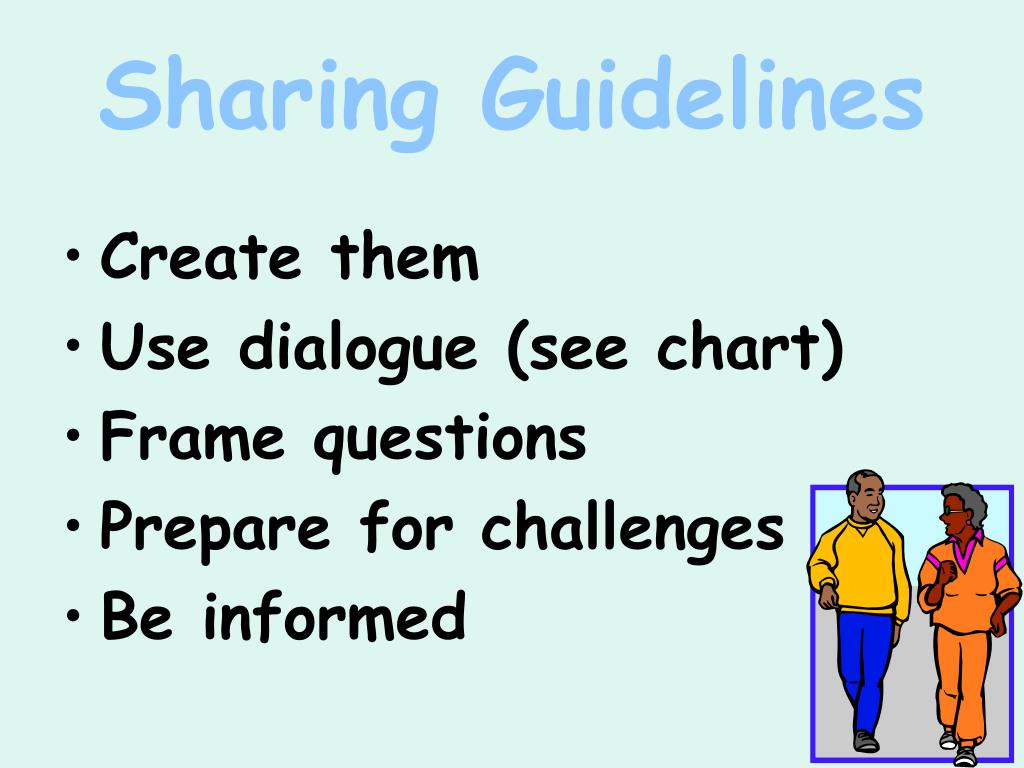 Sharing Guidelines

• Create them
• Use dialogue (see chart)
• Frame questions
• Prepare for challenges
• Be informed